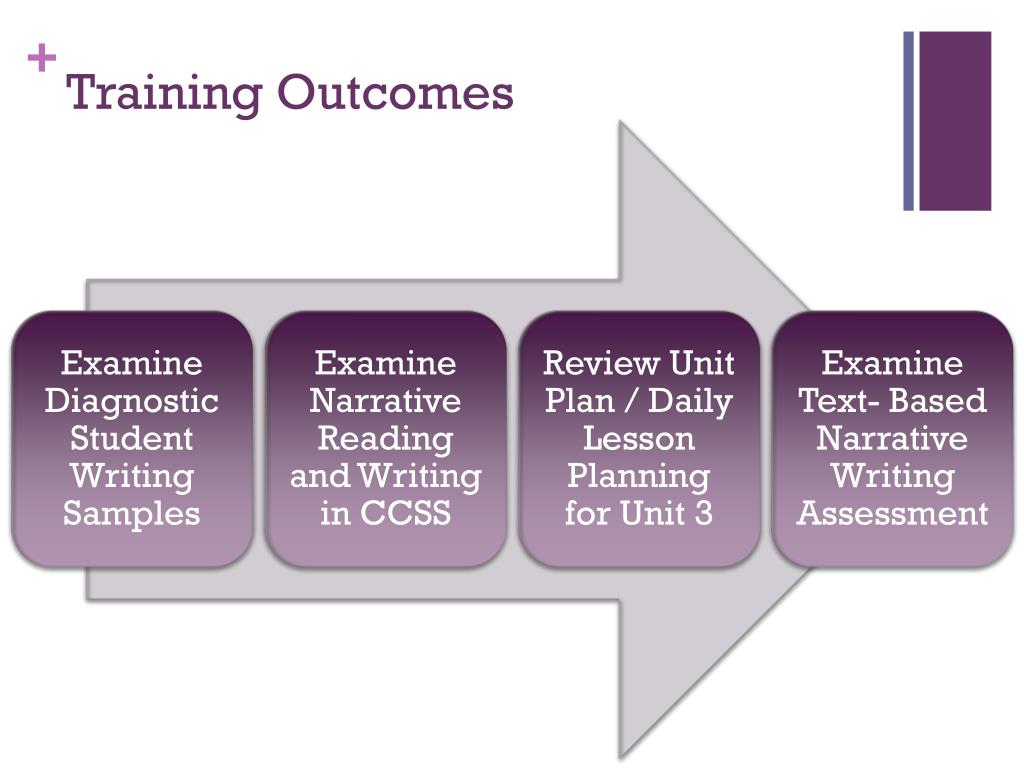 + Training Outcomes

Examine Diagnostic Student Writing Samples

Examine Narrative Reading and Writing in CCSS

Review Unit Plan / Daily Lesson Planning for Unit 3

Examine Text- Based Narrative Writing Assessment